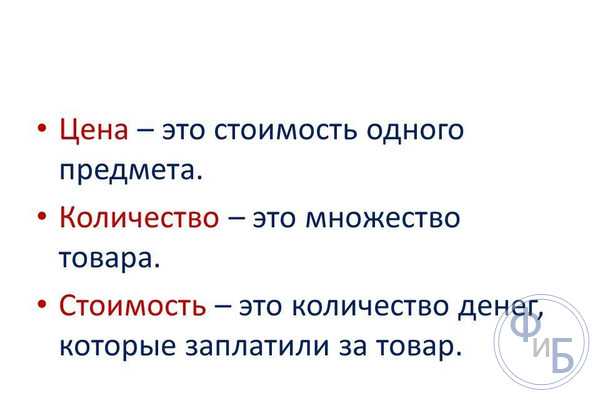 • Цена – это стоимость одного предмета.

• Количество – это множество товара.

• Стоимость – это количество денег, которые заплатили за товар.

ФиБ